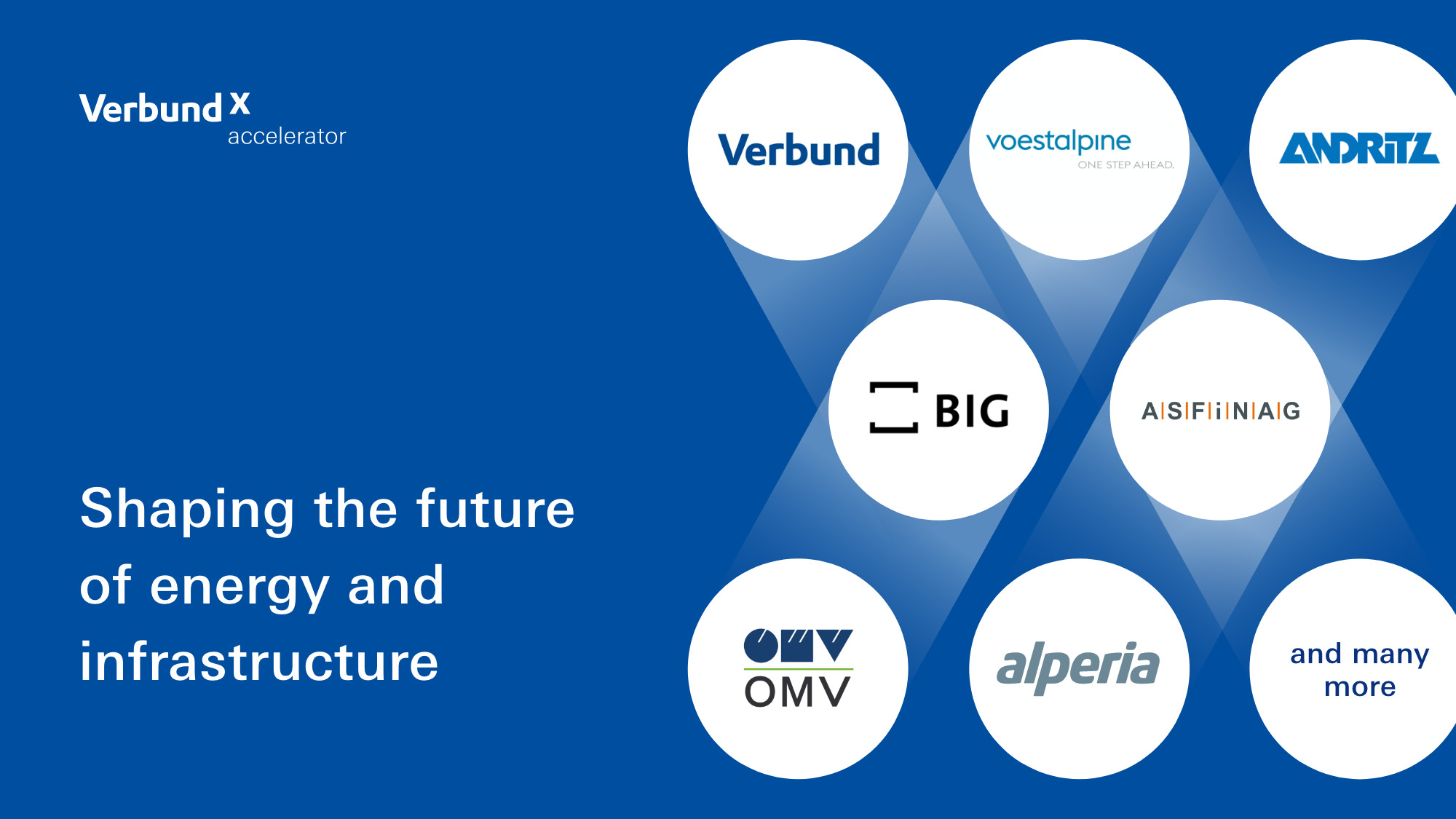 Verbund X
accelerator

Shaping the future of energy and infrastructure

Verbund

voestalpine
ONE STEP AHEAD.

ANDRITZ

BIG

A|S|F|i|N|A|G

OMV

alperia

and many more